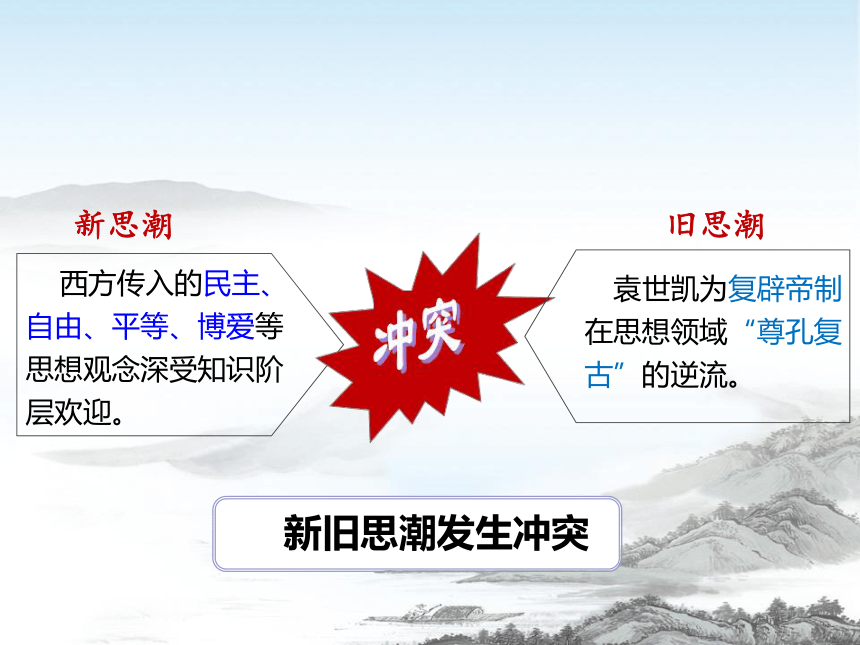 新思潮

西方传入的民主、自由、平等、博爱等思想观念深受知识阶层欢迎。

冲突

旧思潮

袁世凯为复辟帝制在思想领域“尊孔复古”的逆流。

新旧思潮发生冲突